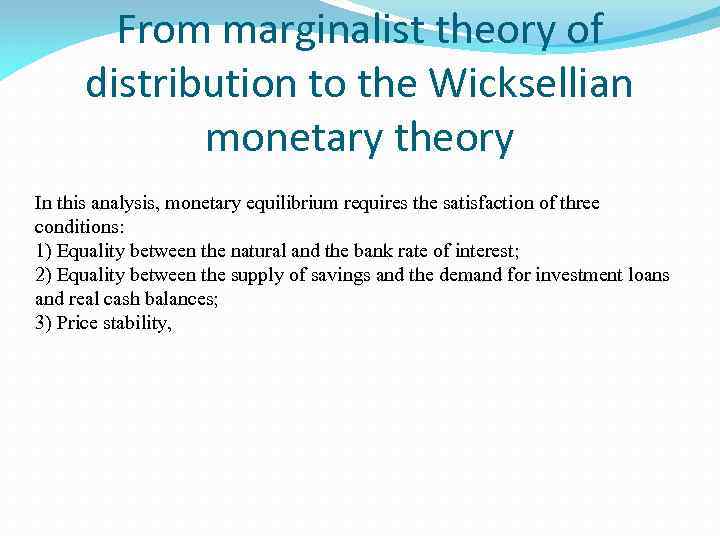 From marginalist theory of distribution to the Wicksellian monetary theory

In this analysis, monetary equilibrium requires the satisfaction of three conditions:
1) Equality between the natural and the bank rate of interest;
2) Equality between the supply of savings and the demand for investment loans and real cash balances;
3) Price stability,